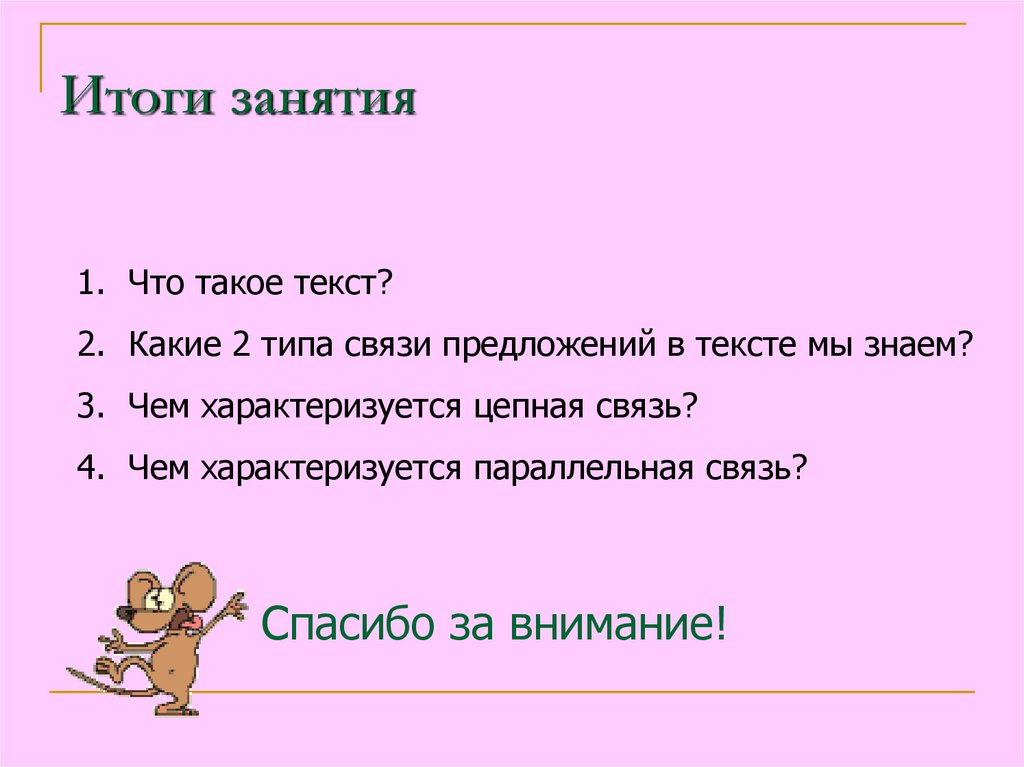 Итоги занятия

1. Что такое текст?
2. Какие 2 типа связи предложений в тексте мы знаем?
3. Чем характеризуется цепная связь?
4. Чем характеризуется параллельная связь?

Спасибо за внимание!